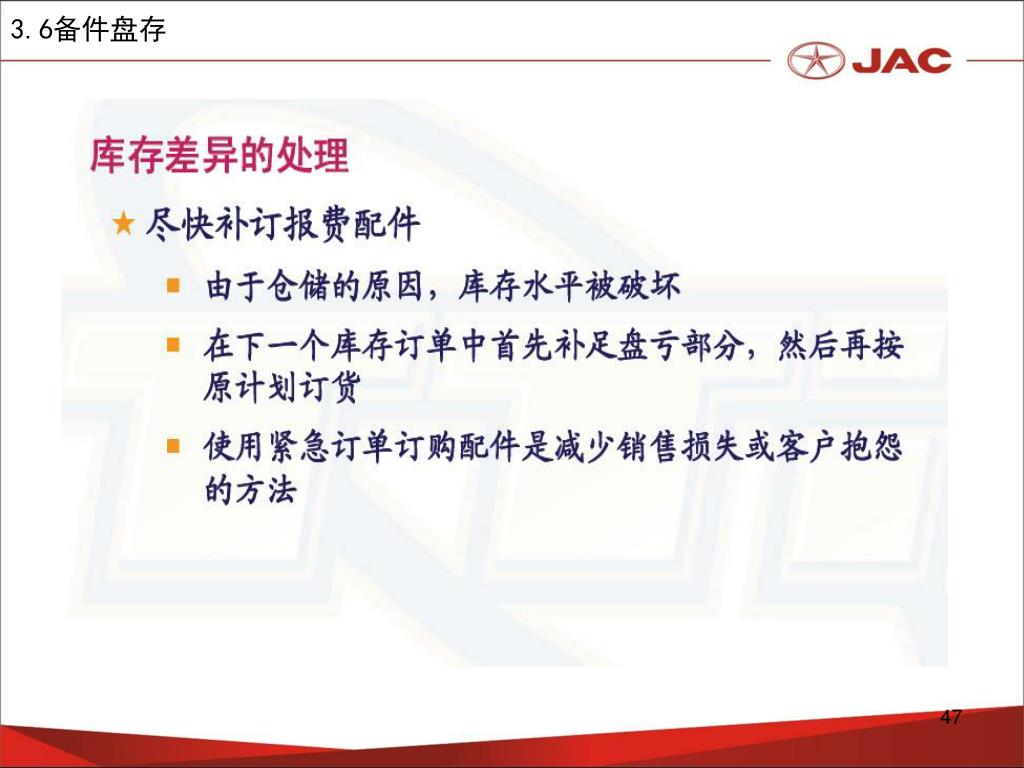 3.6备件盘存

JAC

库存差异的处理

★ 尽快补订报费配件

■ 由于仓储的原因，库存水平被破坏

■ 在下一个库存订单中首先补足盘亏部分，然后再按原计划订货

■ 使用紧急订单订购配件是减少销售损失或客户抱怨的方法

47